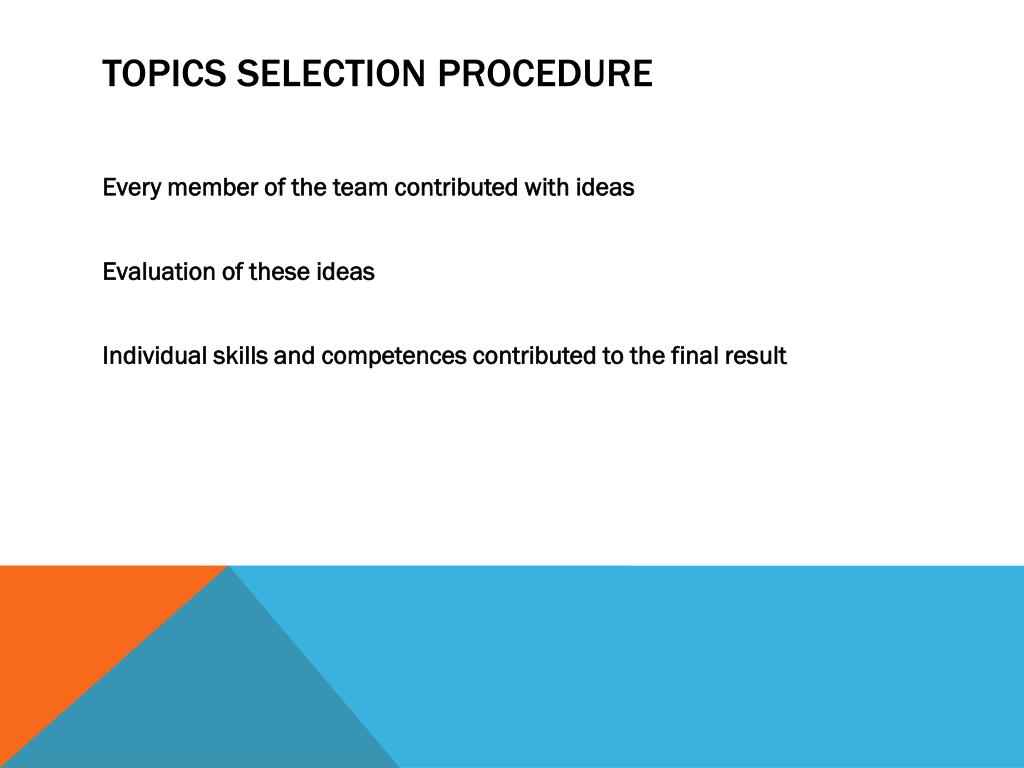 TOPICS SELECTION PROCEDURE

Every member of the team contributed with ideas

Evaluation of these ideas

Individual skills and competences contributed to the final result